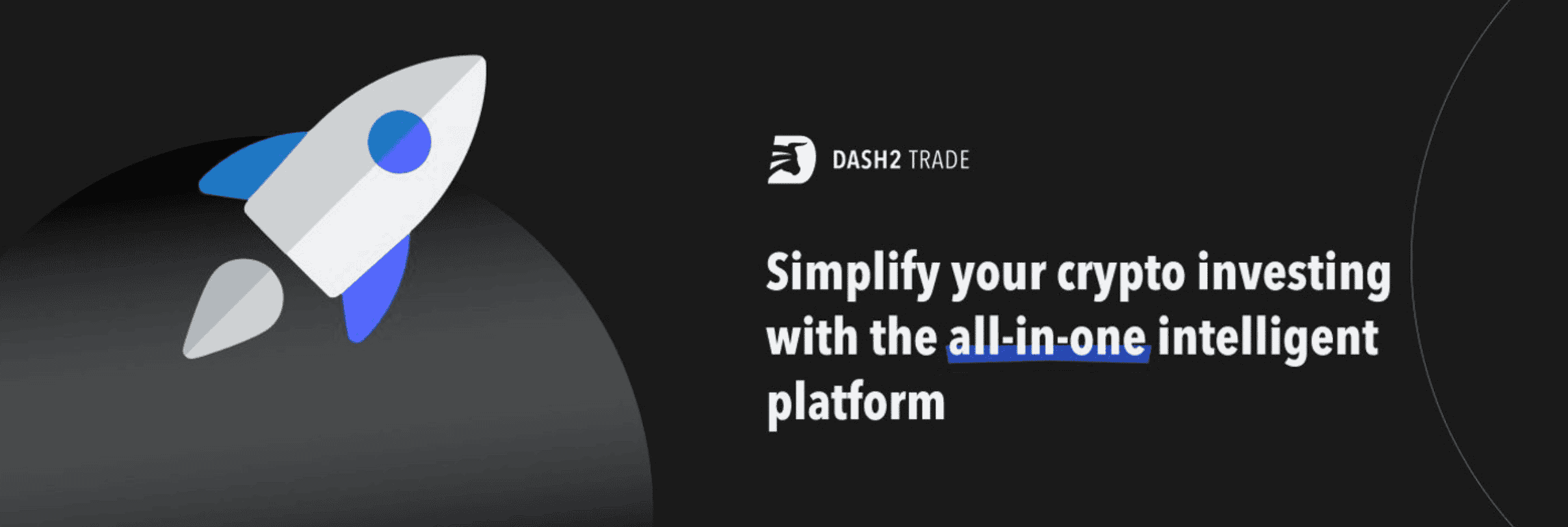 DASH2 TRADE

Simplify your crypto investing with the all-in-one intelligent platform